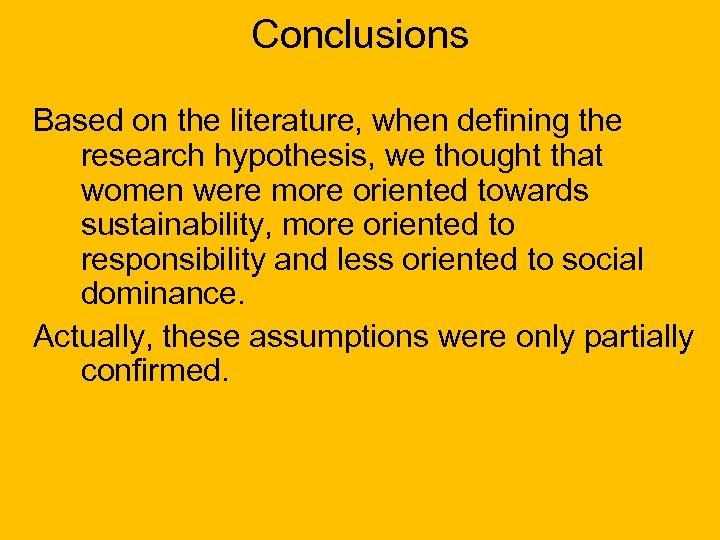 Conclusions

Based on the literature, when defining the research hypothesis, we thought that women were more oriented towards sustainability, more oriented to responsibility and less oriented to social dominance.

Actually, these assumptions were only partially confirmed.